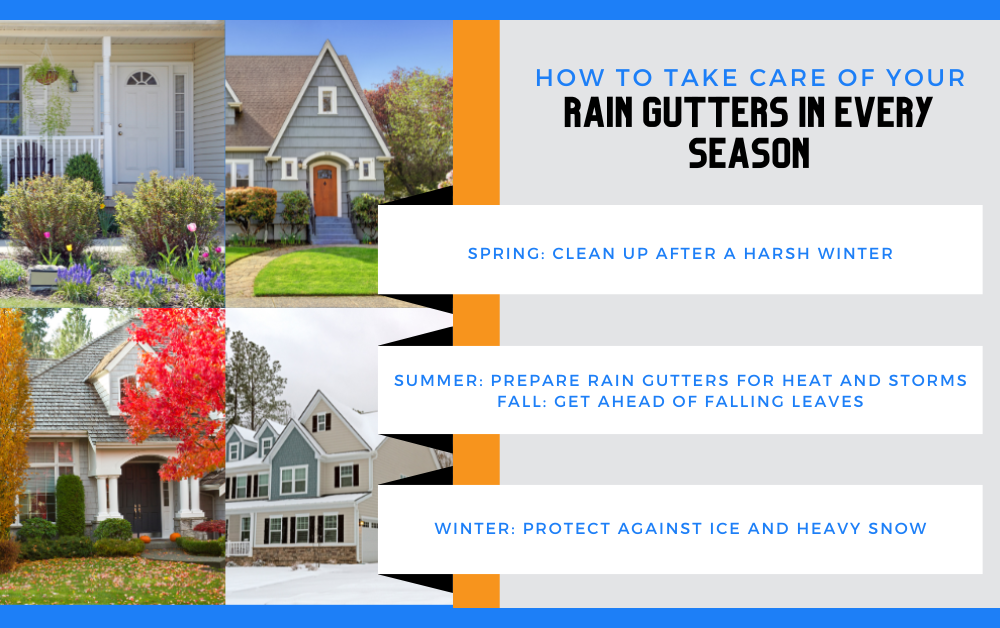 HOW TO TAKE CARE OF YOUR
RAIN GUTTERS IN EVERY SEASON

SPRING: CLEAN UP AFTER A HARSH WINTER

SUMMER: PREPARE RAIN GUTTERS FOR HEAT AND STORMS
FALL: GET AHEAD OF FALLING LEAVES

WINTER: PROTECT AGAINST ICE AND HEAVY SNOW